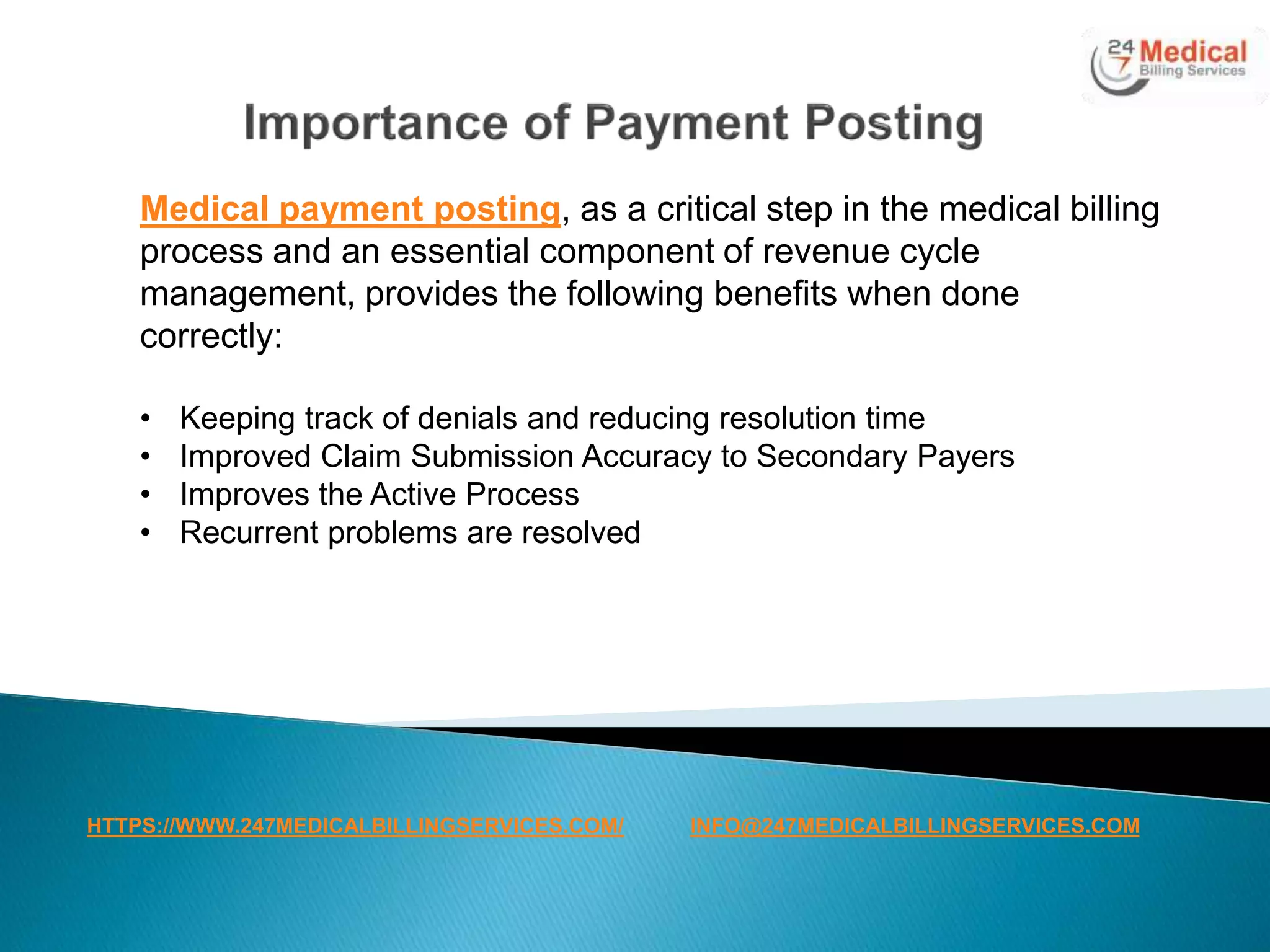 24 7 Medical Billing Services

Importance of Payment Posting

Medical payment posting, as a critical step in the medical billing process and an essential component of revenue cycle management, provides the following benefits when done correctly:

• Keeping track of denials and reducing resolution time
• Improved Claim Submission Accuracy to Secondary Payers
• Improves the Active Process
• Recurrent problems are resolved

HTTPS://WWW.247MEDICALBILLINGSERVICES.COM/ INFO@247MEDICALBILLINGSERVICES.COM